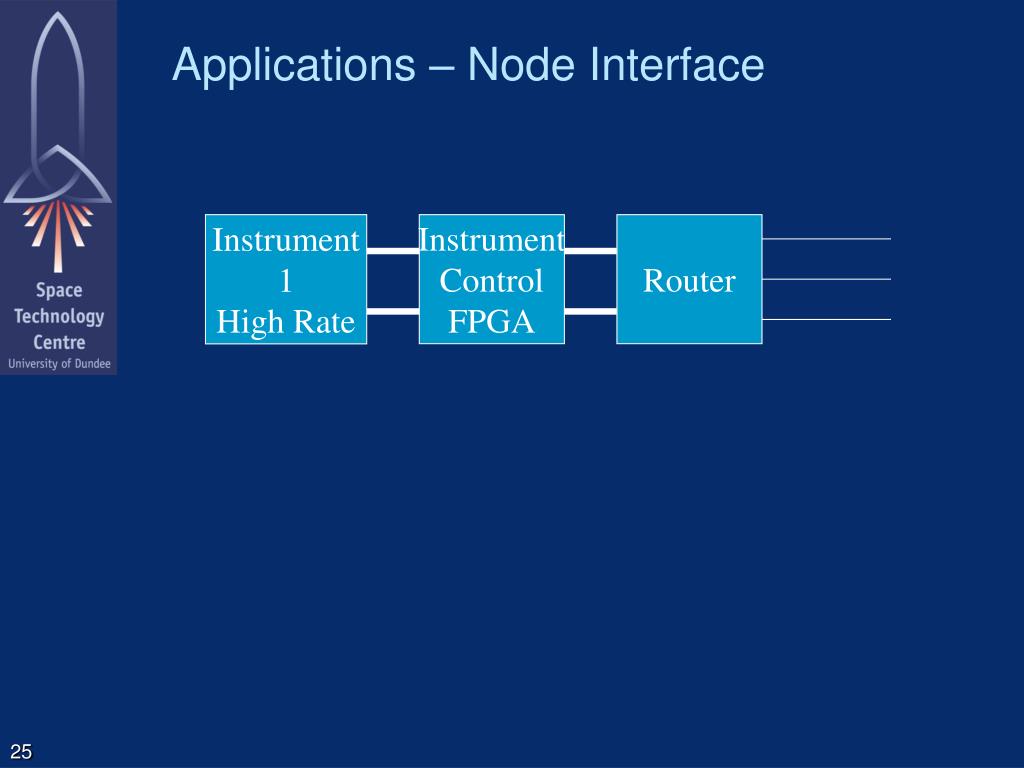 Space Technology Centre
University of Dundee

Applications – Node Interface

Instrument 1 High Rate

Instrument Control FPGA

Router

25